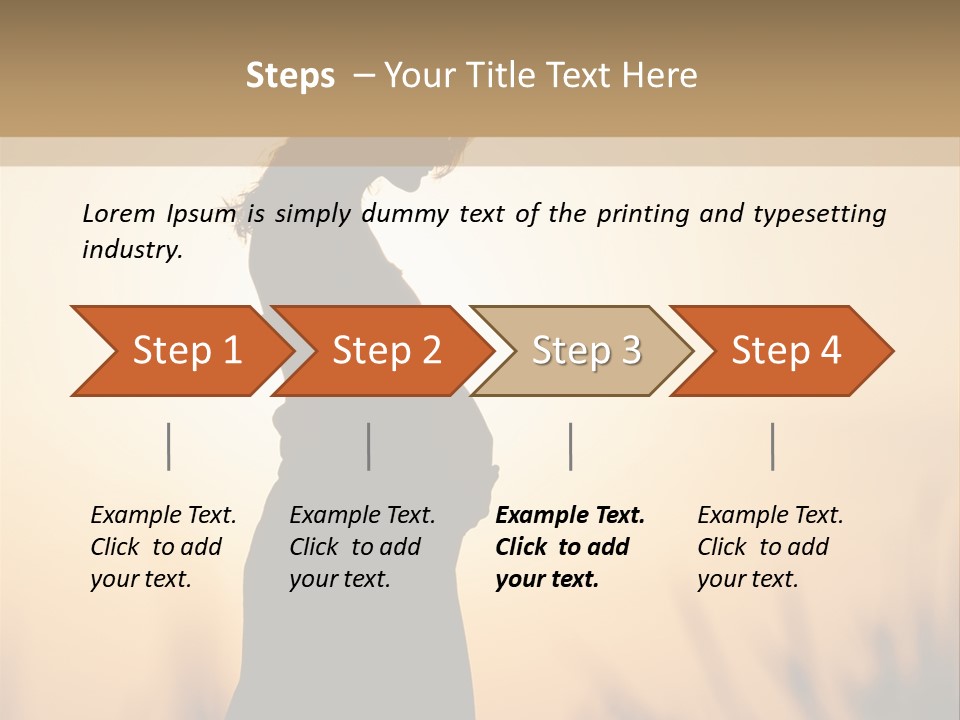 Steps – Your Title Text Here

Lorem Ipsum is simply dummy text of the printing and typesetting industry.

Step 1

Step 2

Step 3

Step 4

Example Text. Click to add your text.

Example Text. Click to add your text.

Example Text. Click to add your text.

Example Text. Click to add your text.